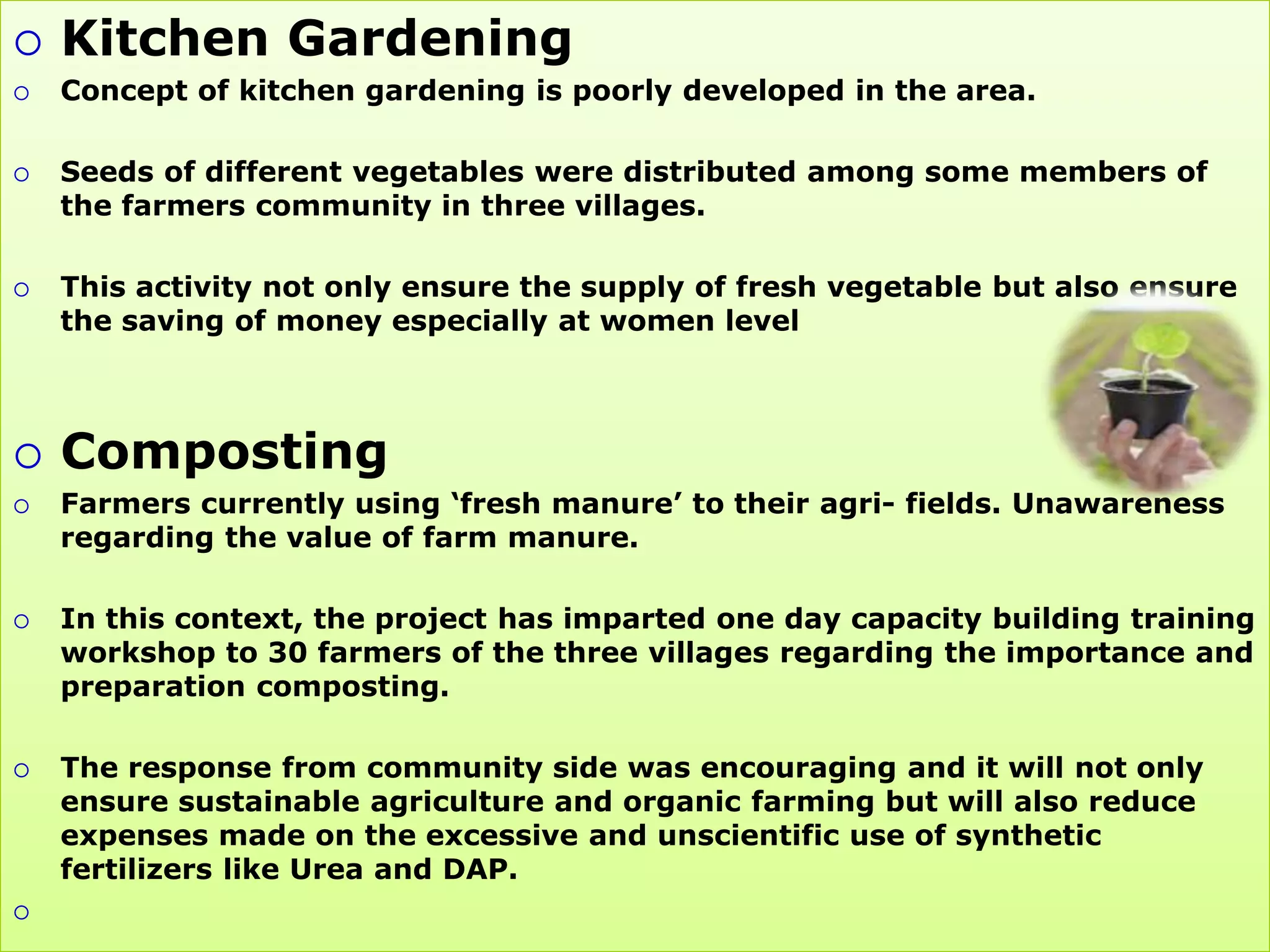 ○ Kitchen Gardening

○ Concept of kitchen gardening is poorly developed in the area.

○ Seeds of different vegetables were distributed among some members of the farmers community in three villages.

○ This activity not only ensure the supply of fresh vegetable but also ensure the saving of money especially at women level

○ Composting

○ Farmers currently using ‘fresh manure’ to their agri- fields. Unawareness regarding the value of farm manure.

○ In this context, the project has imparted one day capacity building training workshop to 30 farmers of the three villages regarding the importance and preparation composting.

○ The response from community side was encouraging and it will not only ensure sustainable agriculture and organic farming but will also reduce expenses made on the excessive and unscientific use of synthetic fertilizers like Urea and DAP.

○